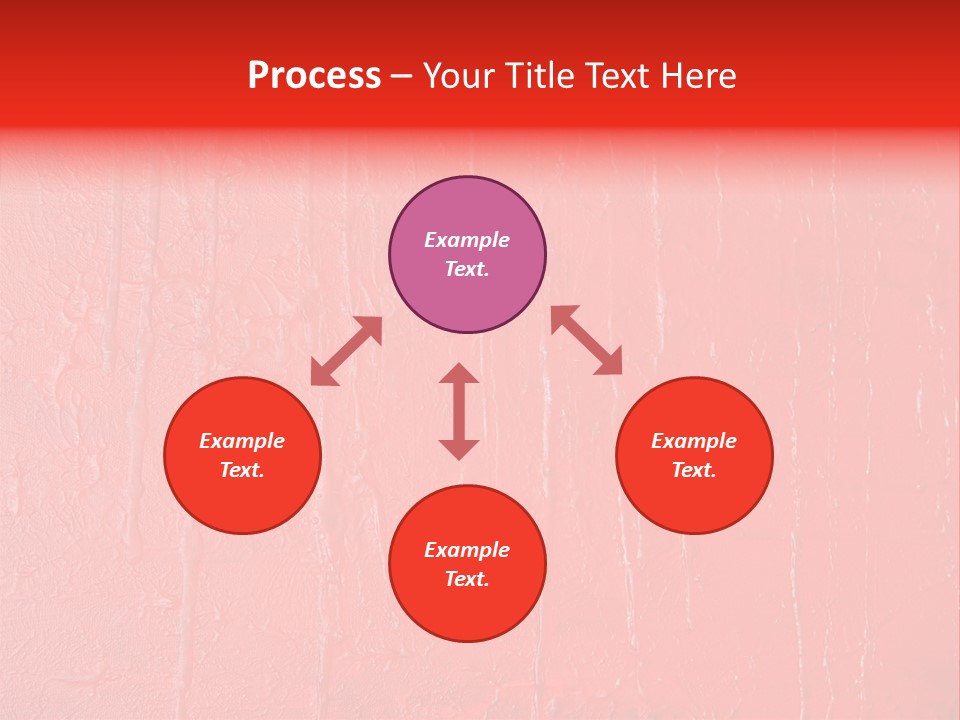 Process – Your Title Text Here

Example Text.

Example Text.

Example Text.

Example Text.